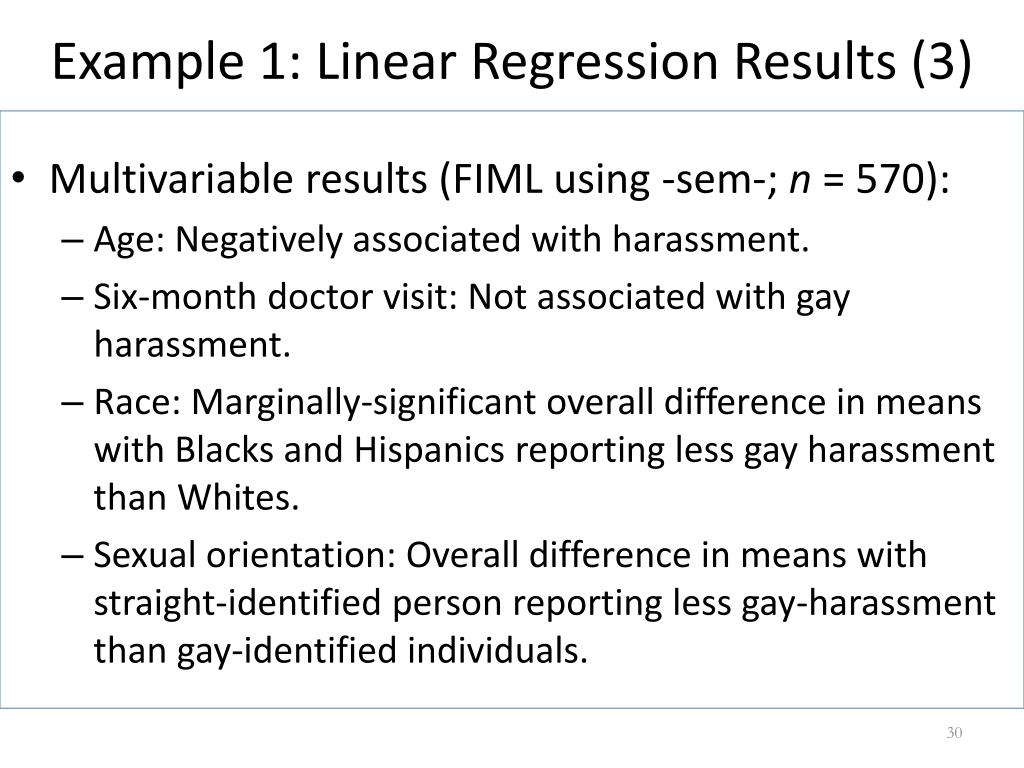 Example 1: Linear Regression Results (3)

• Multivariable results (FIML using -sem-; $n$ = 570):
– Age: Negatively associated with harassment.
– Six-month doctor visit: Not associated with gay harassment.
– Race: Marginally-significant overall difference in means with Blacks and Hispanics reporting less gay harassment than Whites.
– Sexual orientation: Overall difference in means with straight-identified person reporting less gay-harassment than gay-identified individuals.

30